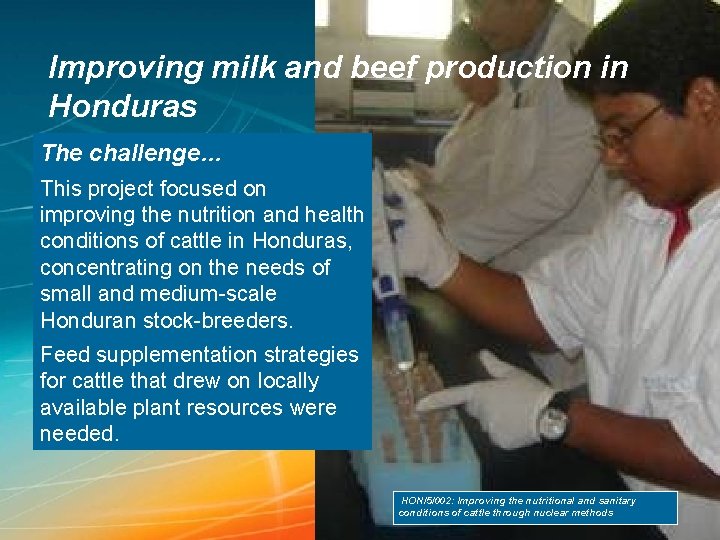 Improving milk and beef production in Honduras

The challenge...

This project focused on improving the nutrition and health conditions of cattle in Honduras, concentrating on the needs of small and medium-scale Honduran stock-breeders.

Feed supplementation strategies for cattle that drew on locally available plant resources were needed.

HON/5/002: Improving the nutritional and sanitary conditions of cattle through nuclear methods